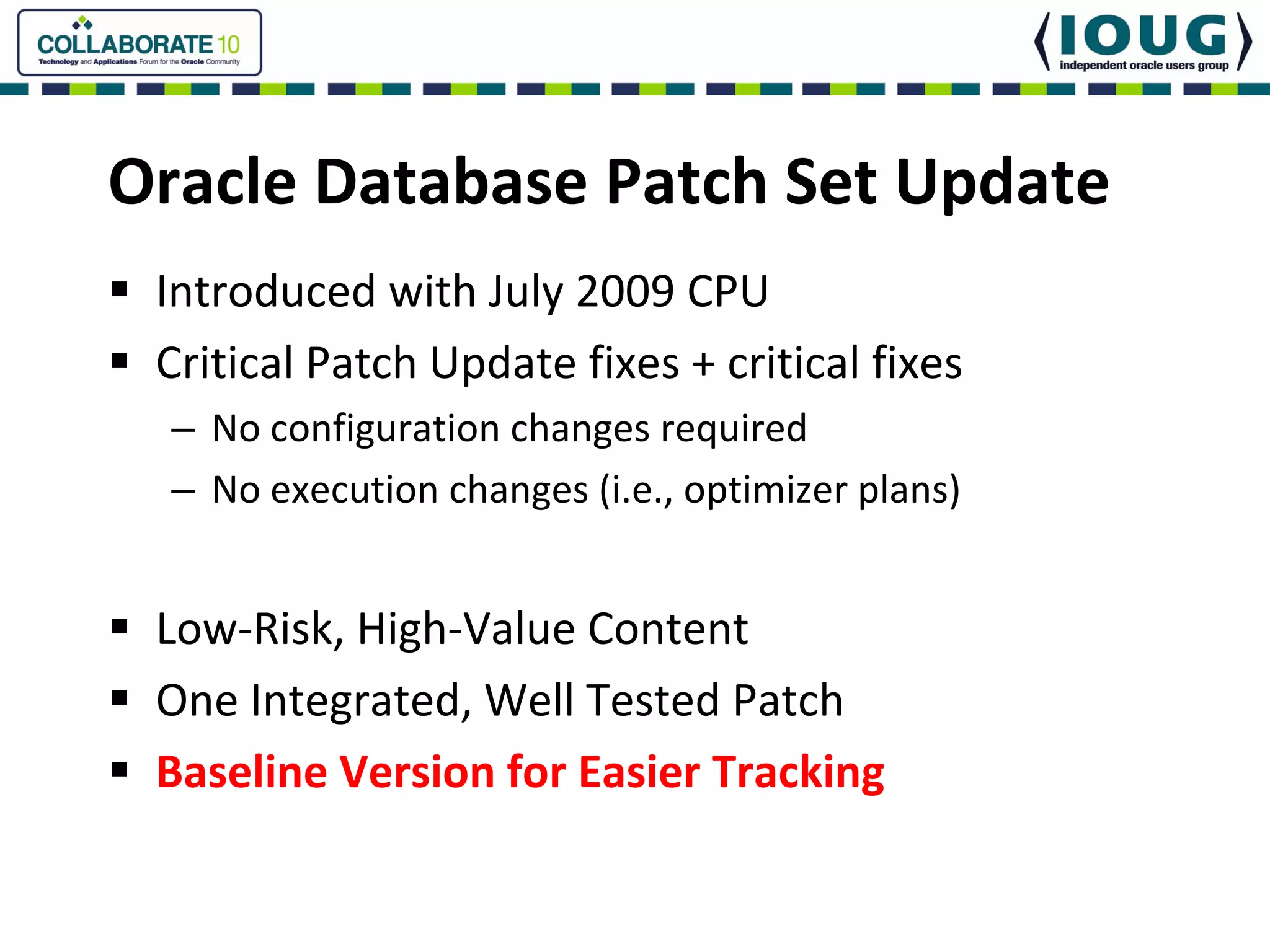 COLLABORATE 10
Technology and Applications Forum for the Oracle Community

IOUG
independent oracle users group

Oracle Database Patch Set Update

▪ Introduced with July 2009 CPU
▪ Critical Patch Update fixes + critical fixes
– No configuration changes required
– No execution changes (i.e., optimizer plans)

▪ Low-Risk, High-Value Content
▪ One Integrated, Well Tested Patch
▪ Baseline Version for Easier Tracking